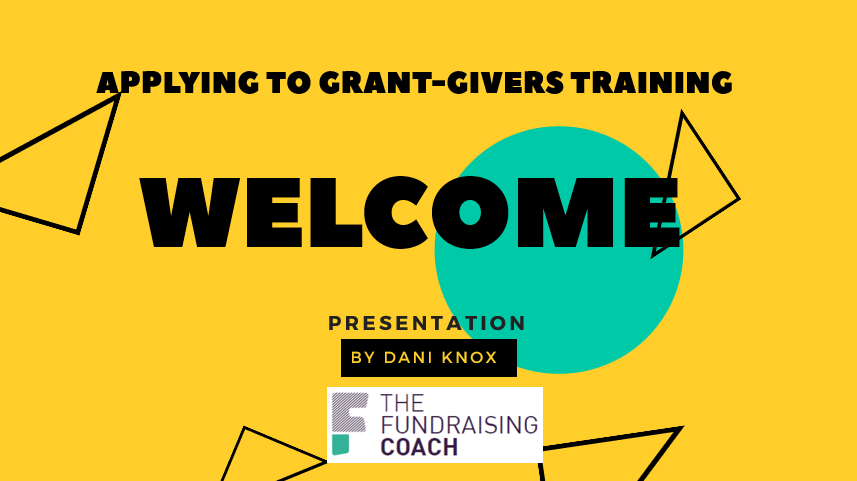 APPLYING TO GRANT-GIVERS TRAINING

WELCOME

PRESENTATION

BY DANI KNOX

THE FUNDRAISING COACH